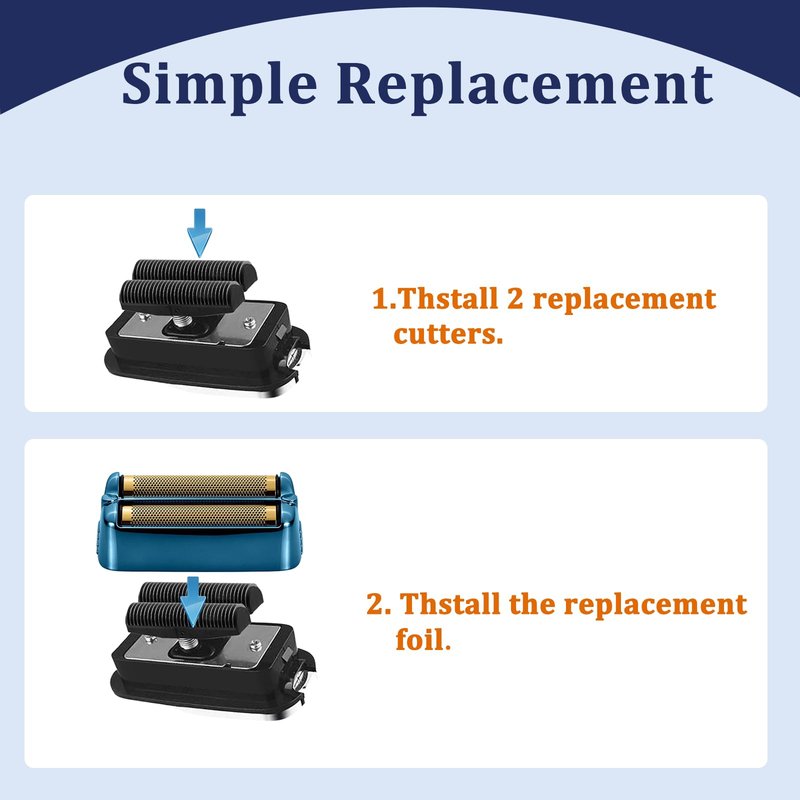 Simple Replacement

1.Thstall 2 replacement cutters.

2. Thstall the replacement foil.